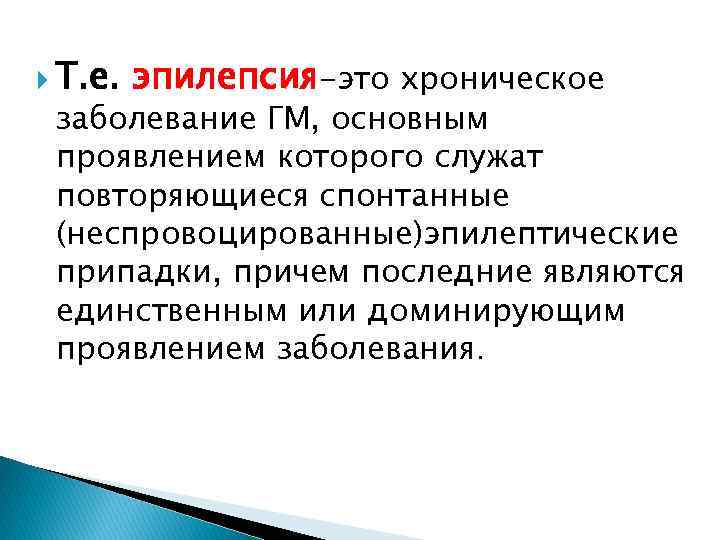 Т.е. эпилепсия-это хроническое заболевание ГМ, основным проявлением которого служат повторяющиеся спонтанные (неспровоцированные)эпилептические припадки, причем последние являются единственным или доминирующим проявлением заболевания.